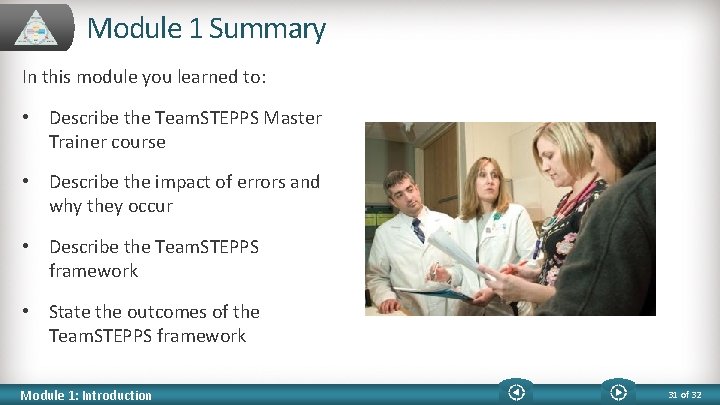 Module 1 Summary

In this module you learned to:

• Describe the TeamSTEPPS Master Trainer course

• Describe the impact of errors and why they occur

• Describe the TeamSTEPPS framework

• State the outcomes of the TeamSTEPPS framework

Module 1: Introduction

31 of 32